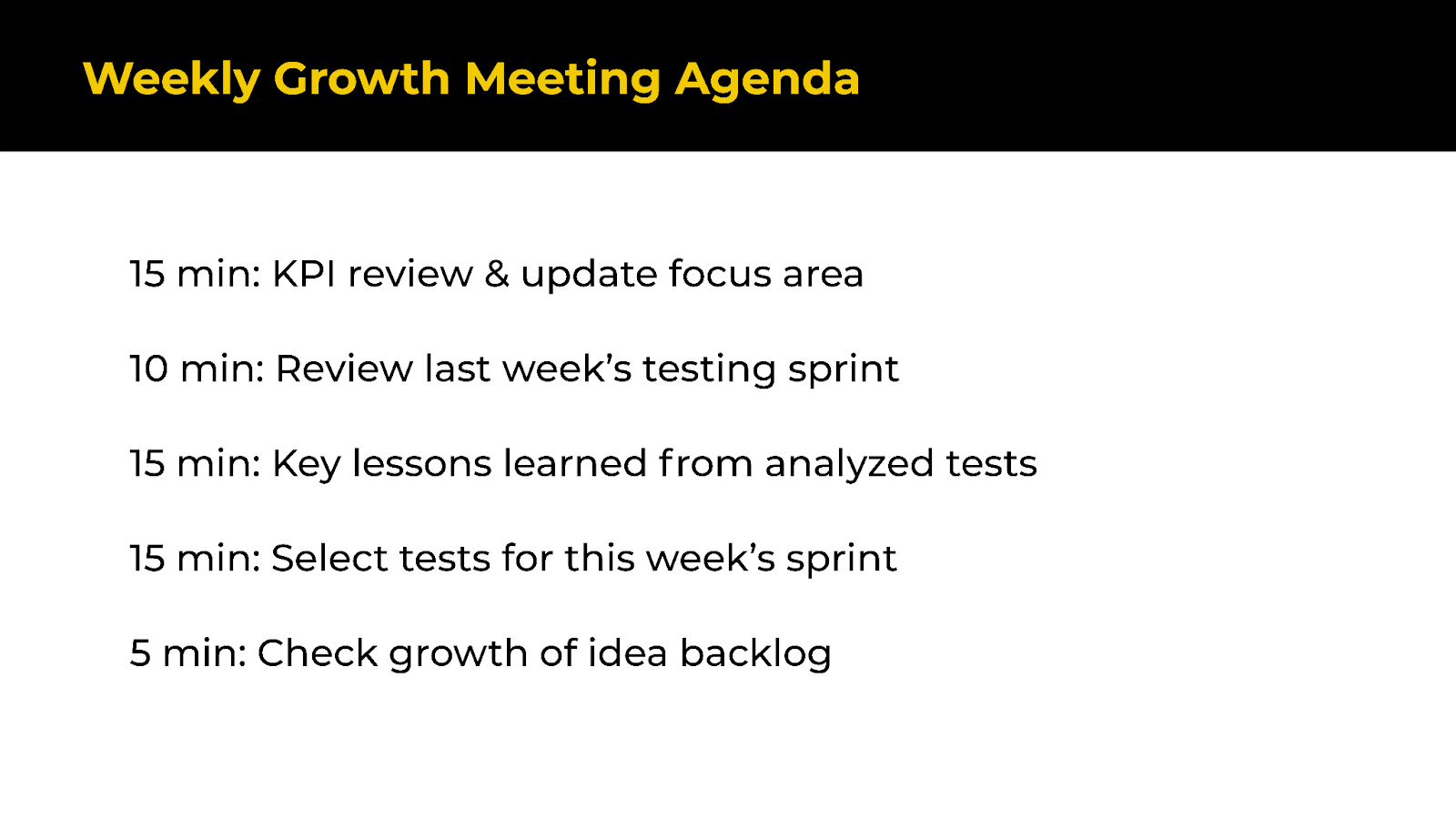 Weekly Growth Meeting Agenda

15 min: KPI review & update focus area

10 min: Review last week’s testing sprint

15 min: Key lessons learned from analyzed tests

15 min: Select tests for this week’s sprint

5 min: Check growth of idea backlog